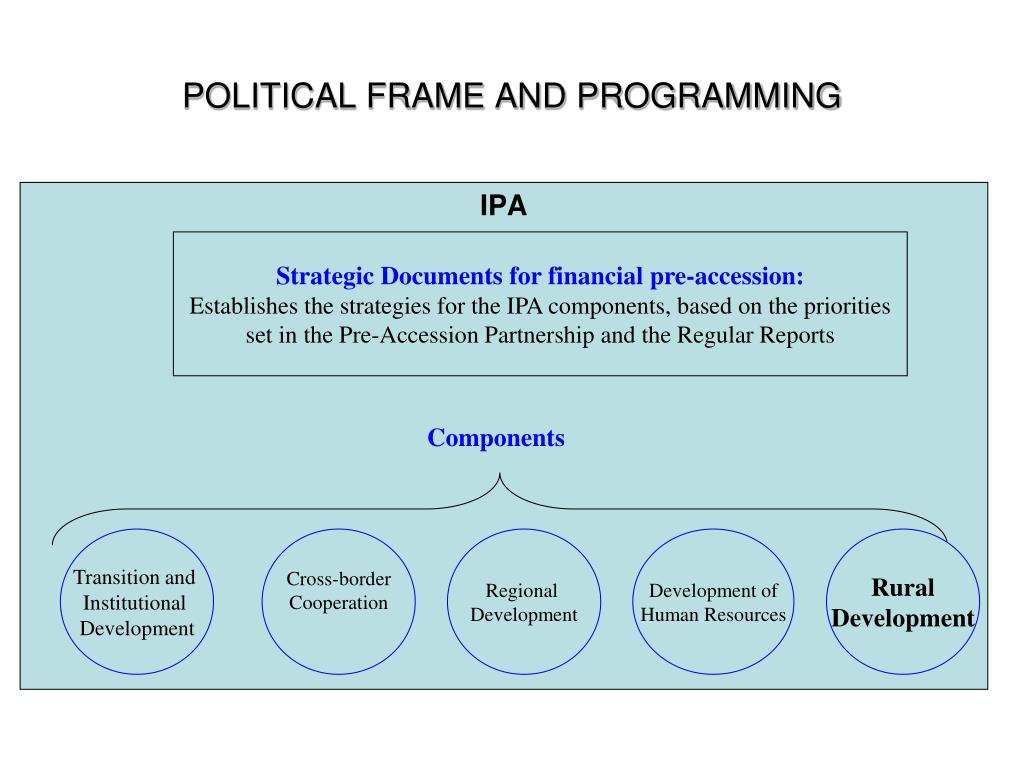 POLITICAL FRAME AND PROGRAMMING

IPA

Strategic Documents for financial pre-accession:
Establishes the strategies for the IPA components, based on the priorities set in the Pre-Accession Partnership and the Regular Reports

Components

Transition and Institutional Development

Cross-border Cooperation

Regional Development

Development of Human Resources

Rural Development